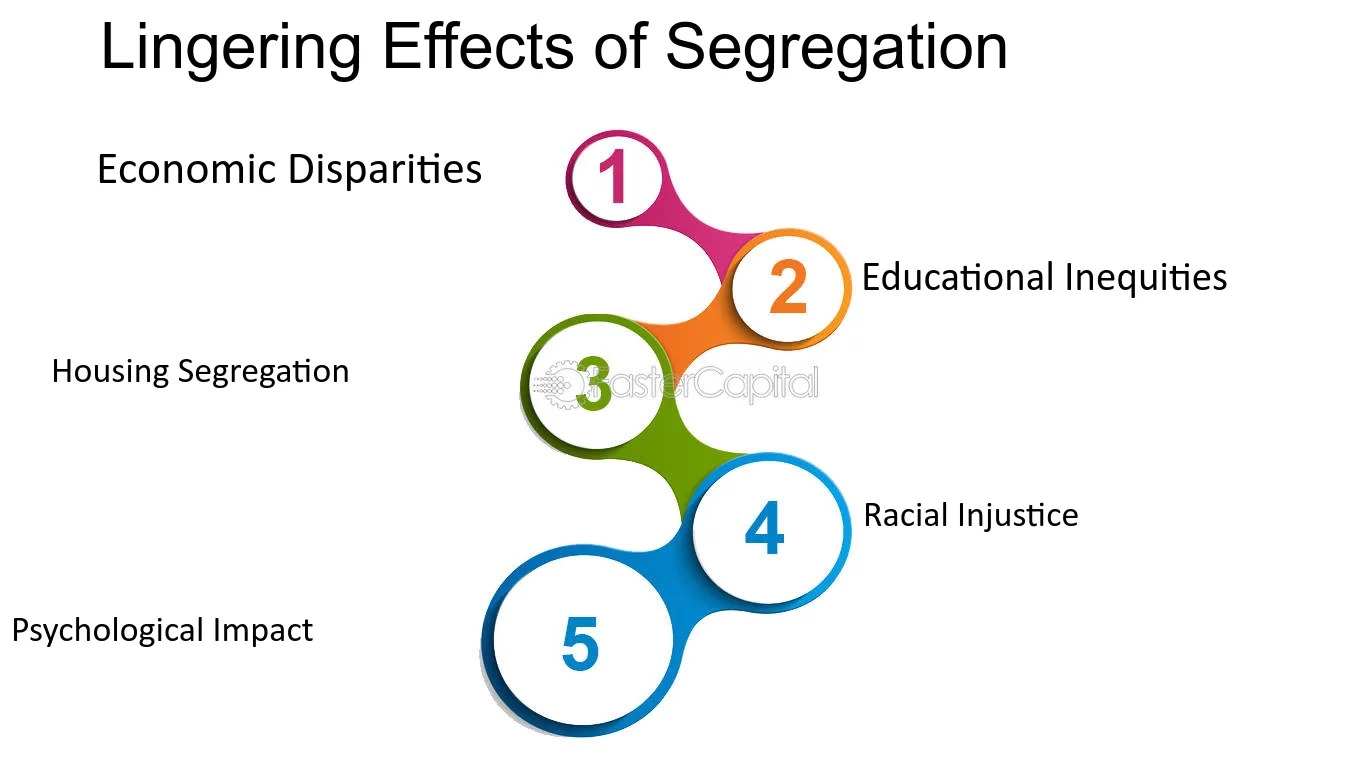 Lingering Effects of Segregation

Economic Disparities

1

2

Educational Inequities

Housing Segregation

3

4

Racial Injustice

Psychological Impact

5

FasterCapital